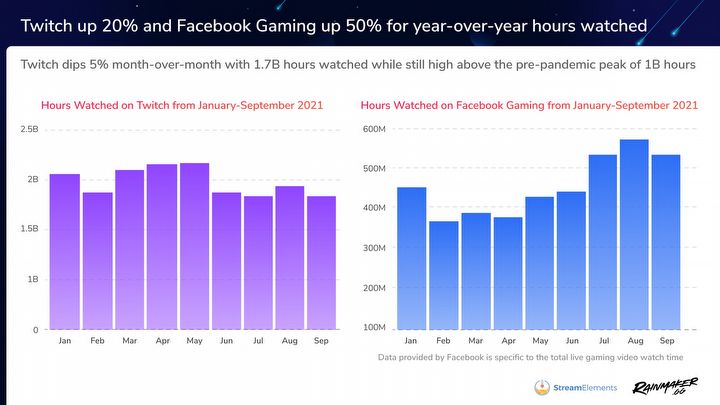 Twitch up 20% and Facebook Gaming up 50% for year-over-year hours watched

Twitch dips 5% month-over-month with 1.7B hours watched while still high above the pre-pandemic peak of 1B hours

Hours Watched on Twitch from January-September 2021

2.5B
2B
1.5B
1B
0

Jan Feb Mar Apr May Jun Jul Aug Sep

Hours Watched on Facebook Gaming from January-September 2021

600M
500M
400M
300M
200M
100M

Jan Feb Mar Apr May Jun Jul Aug Sep

Data provided by Facebook is specific to the total live gaming video watch time

StreamElements

RAINMAKER .GG